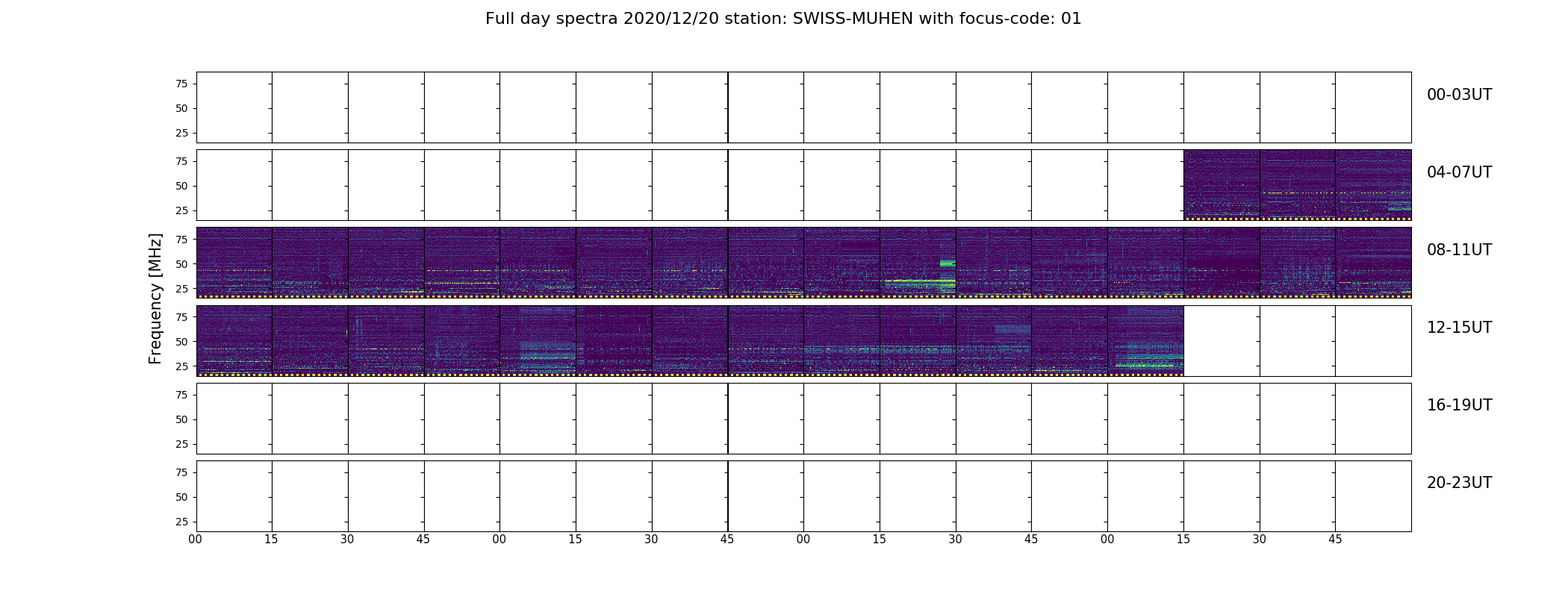 Full day spectra 2020/12/20 station: SWISS-MUHEN with focus-code: 01

Frequency [MHz]

75
50
25

00-03UT

75
50
25

04-07UT

75
50
25

08-11UT

75
50
25

12-15UT

75
50
25

16-19UT

75
50
25

20-23UT

00 15 30 45 00 15 30 45 00 15 30 45 00 15 30 45